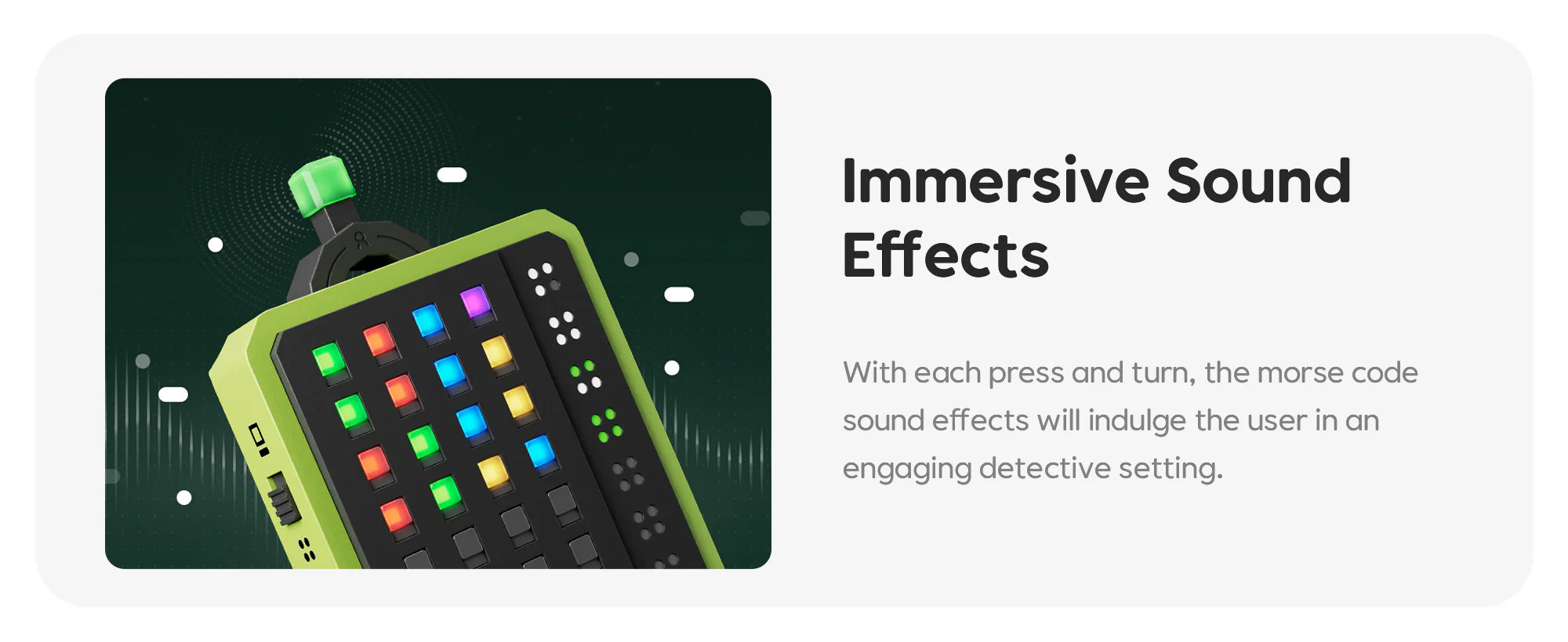 Immersive Sound Effects

With each press and turn, the morse code sound effects will indulge the user in an engaging detective setting.